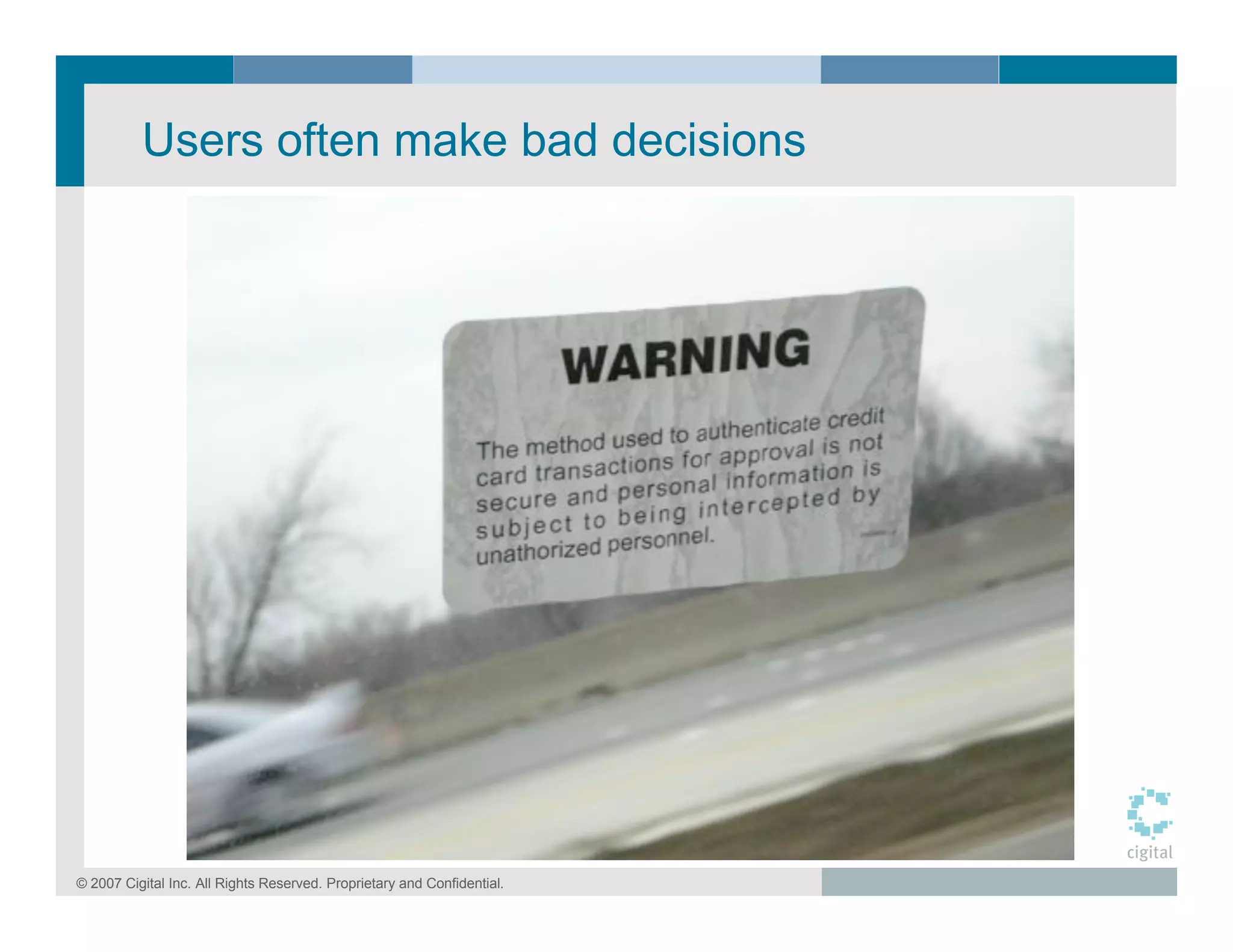 Users often make bad decisions

WARNING

The method used to authenticate credit card transactions for approval is not secure and personal information is subject to being intercepted by unathorized personnel.

cigital

© 2007 Cigital Inc. All Rights Reserved. Proprietary and Confidential.